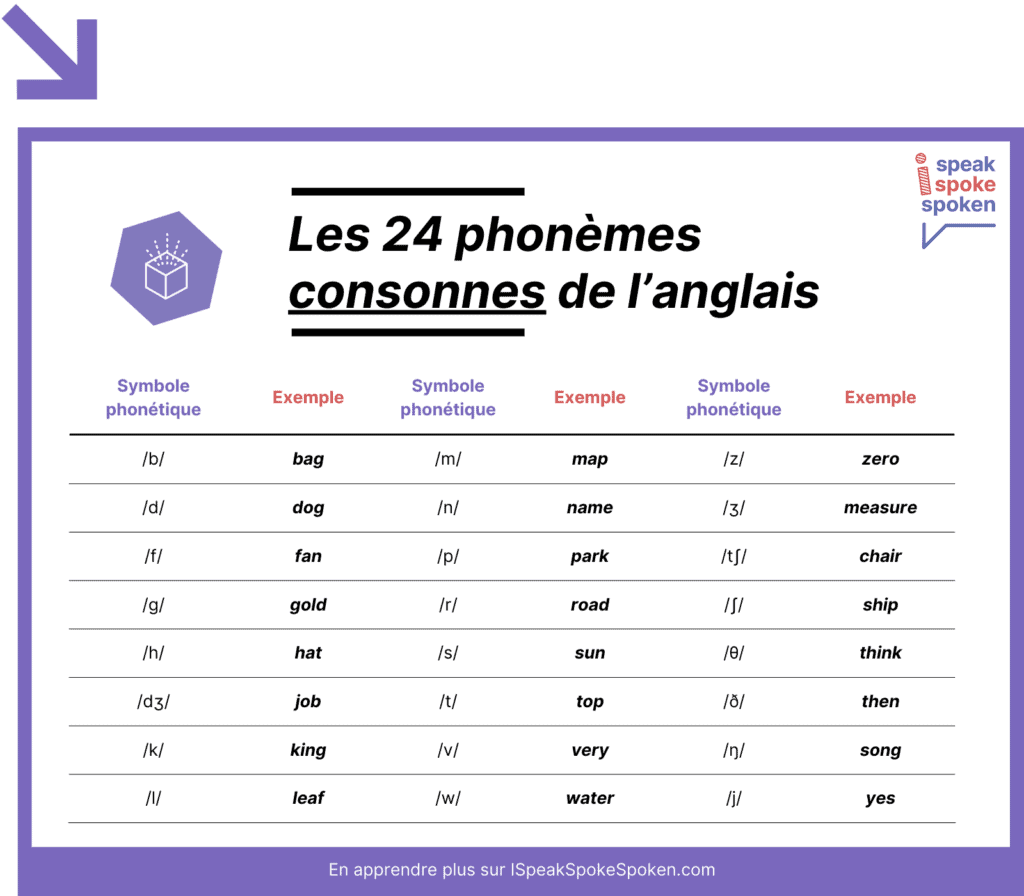 i speak spoke spoken

Les 24 phonèmes consonnes de l'anglais

| Symbole phonétique | Exemple | Symbole phonétique | Exemple | Symbole phonétique | Exemple |
|---|---|---|---|---|---|
| /b/ | bag | /m/ | map | /z/ | zero |
| /d/ | dog | /n/ | name | /ʒ/ | measure |
| /f/ | fan | /p/ | park | /tʃ/ | chair |
| /g/ | gold | /r/ | road | /ʃ/ | ship |
| /h/ | hat | /s/ | sun | /θ/ | think |
| /dʒ/ | job | /t/ | top | /ð/ | then |
| /k/ | king | /v/ | very | /ŋ/ | song |
| /l/ | leaf | /w/ | water | /j/ | yes |

En apprendre plus sur ISpeakSpokeSpoken.com